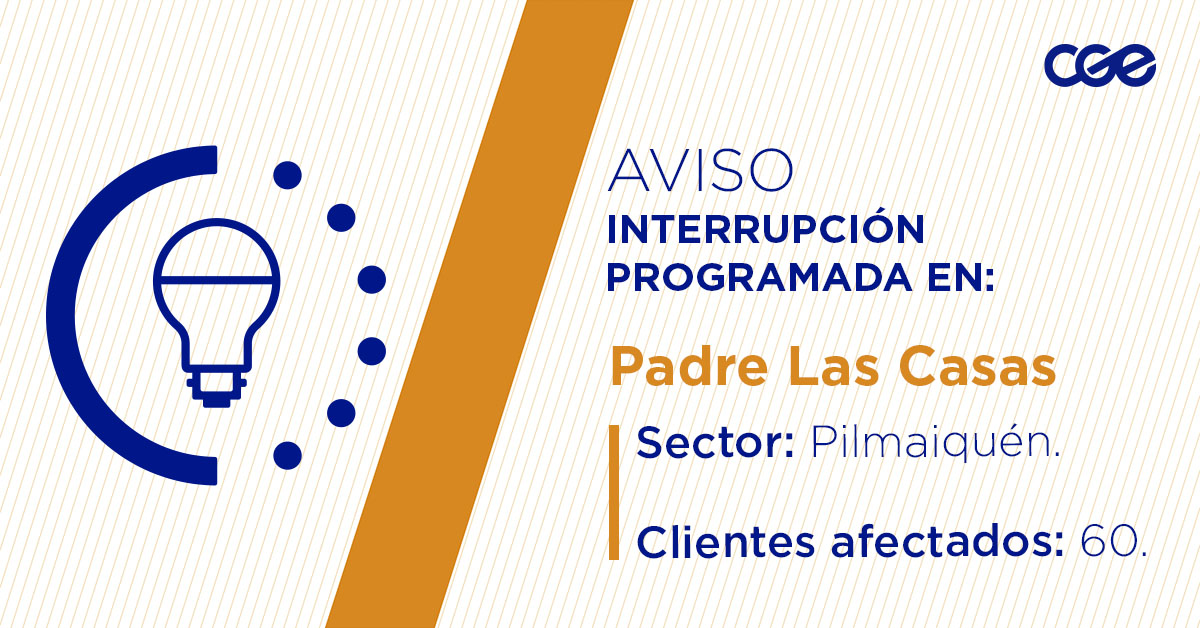 cge

AVISO
INTERRUPCIÓN PROGRAMADA EN:

Padre Las Casas

Sector: Pilmaiquén.

Clientes afectados: 60.